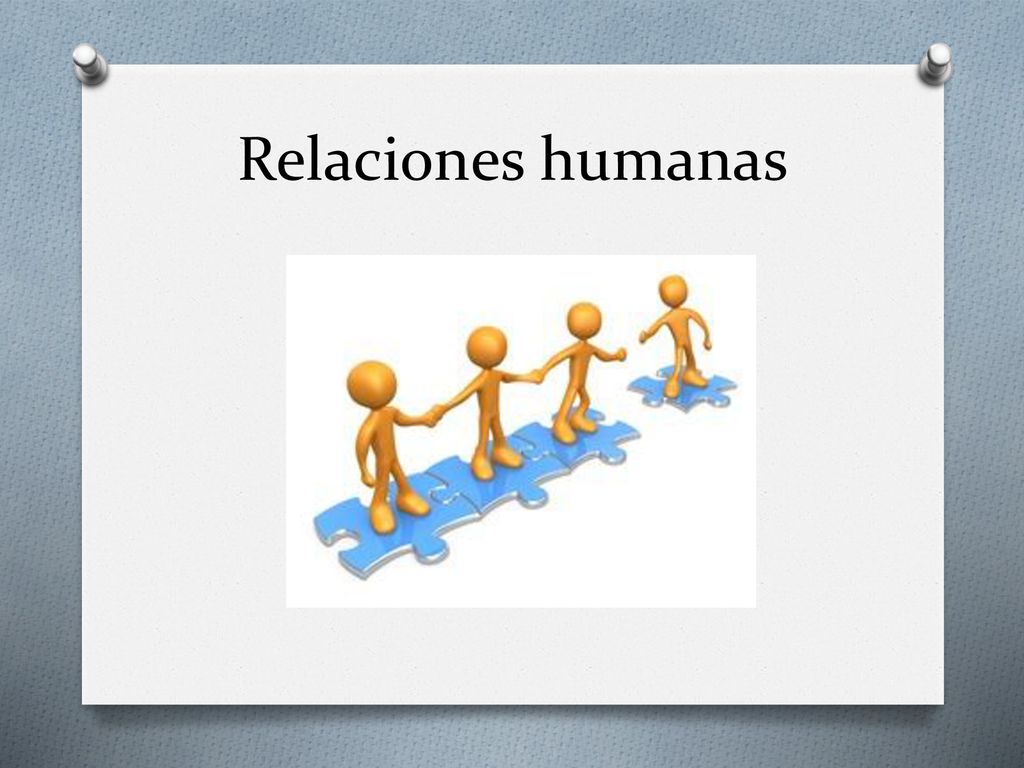 Relaciones humanas